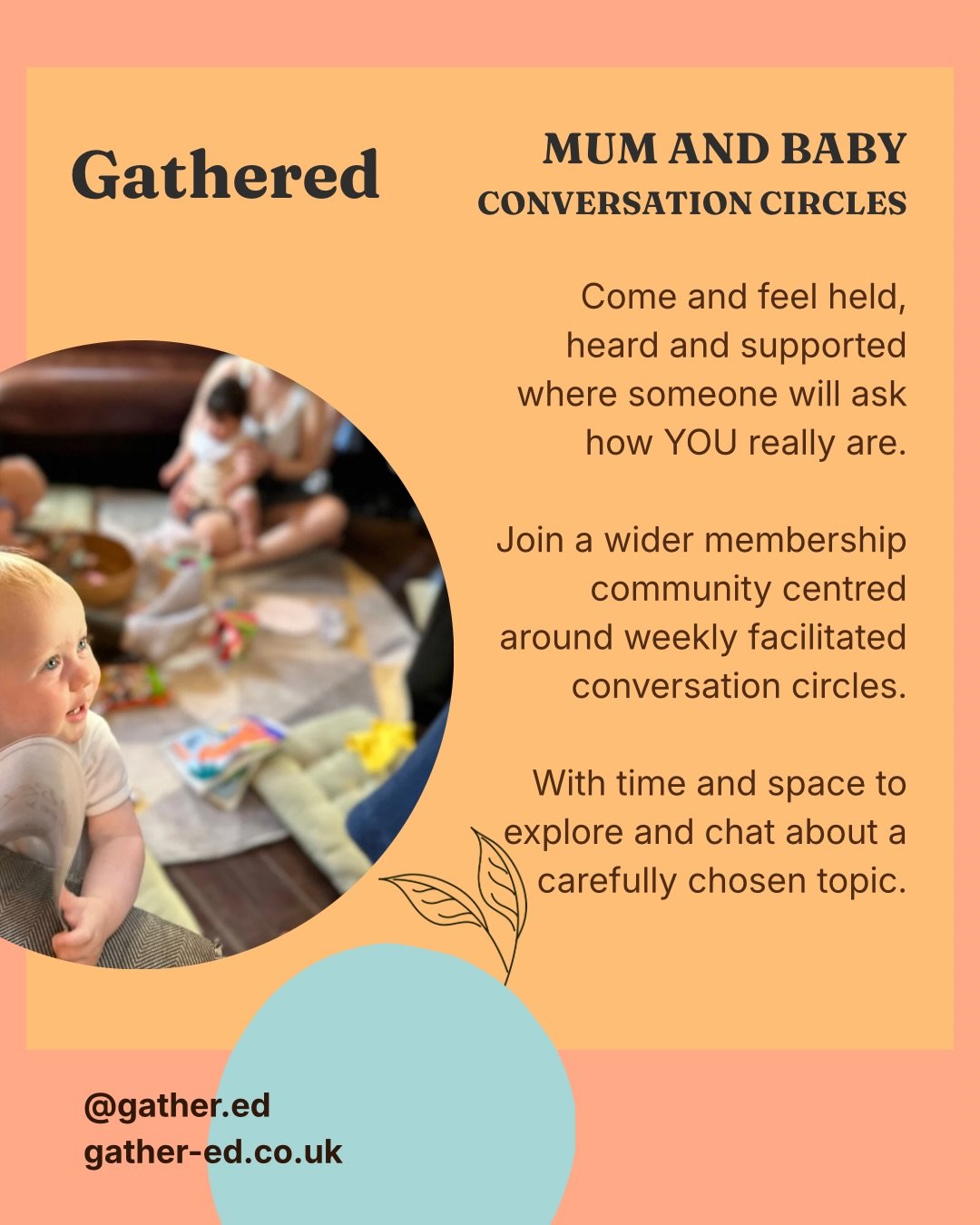 Gathered

MUM AND BABY
CONVERSATION CIRCLES

Come and feel held, heard and supported where someone will ask how YOU really are.

Join a wider membership community centred around weekly facilitated conversation circles.

With time and space to explore and chat about a carefully chosen topic.

@gather.ed
gather-ed.co.uk